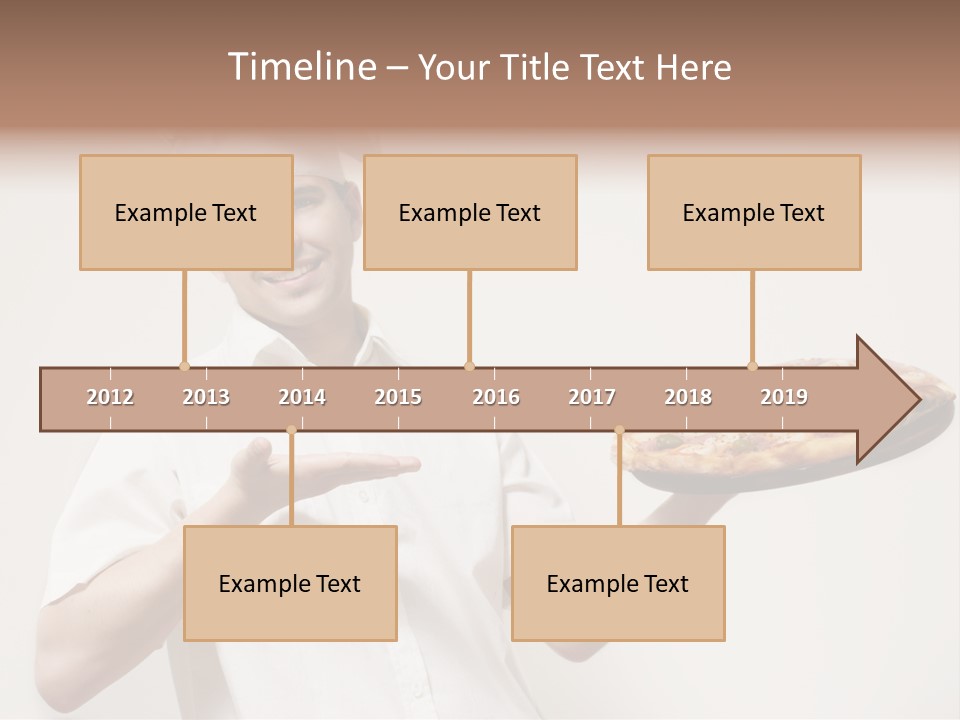 Timeline – Your Title Text Here

Example Text

Example Text

Example Text

2012 2013 2014 2015 2016 2017 2018 2019

Example Text

Example Text